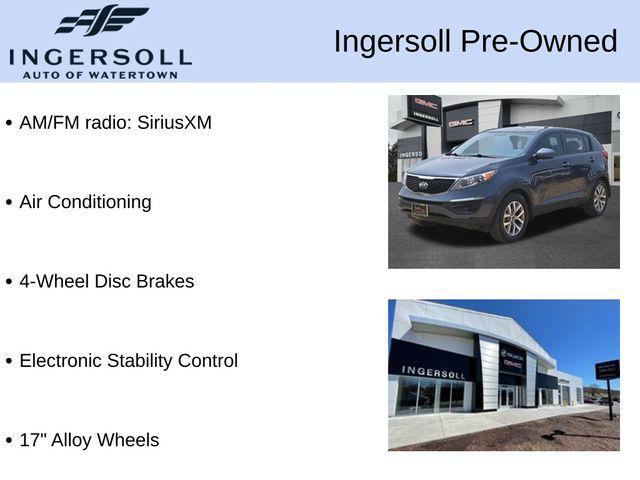 INGERSOLL
AUTO OF WATERTOWN

Ingersoll Pre-Owned

• AM/FM radio: SiriusXM

• Air Conditioning

• 4-Wheel Disc Brakes

• Electronic Stability Control

• 17" Alloy Wheels

GMC
INGERSOLL
GMC
INGERSOLL

INGERSOLL
BUICK
GMC